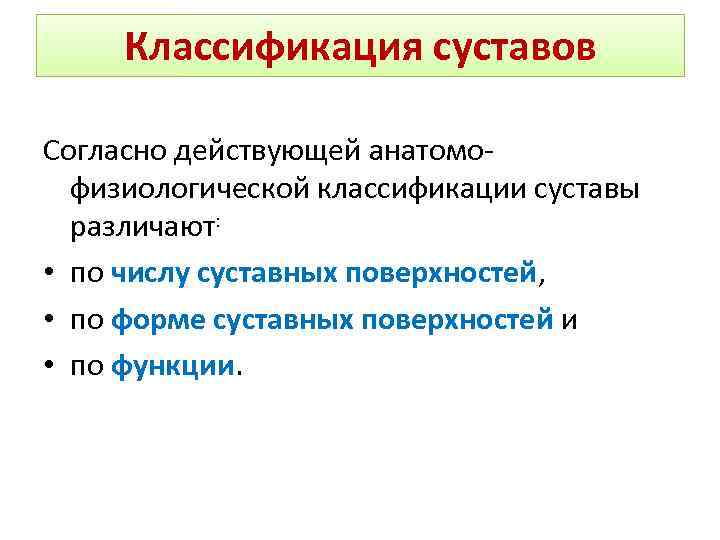 Классификация суставов

Согласно действующей анатомо-физиологической классификации суставы различают:

• по числу суставных поверхностей,
• по форме суставных поверхностей и
• по функции.